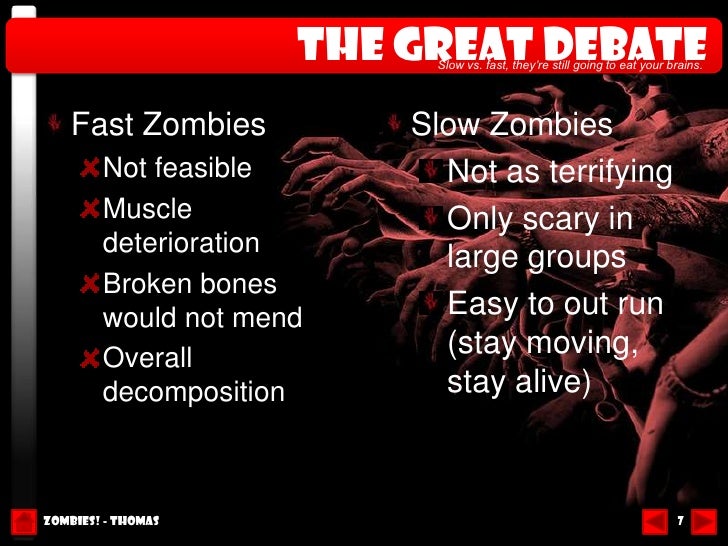 THE GREAT DEBATE
Slow vs. fast, they're still going to eat your brains.

Fast Zombies
Not feasible
Muscle deterioration
Broken bones would not mend
Overall decomposition

Slow Zombies
Not as terrifying
Only scary in large groups
Easy to out run (stay moving, stay alive)

ZOMBIES! - THOMAS
7